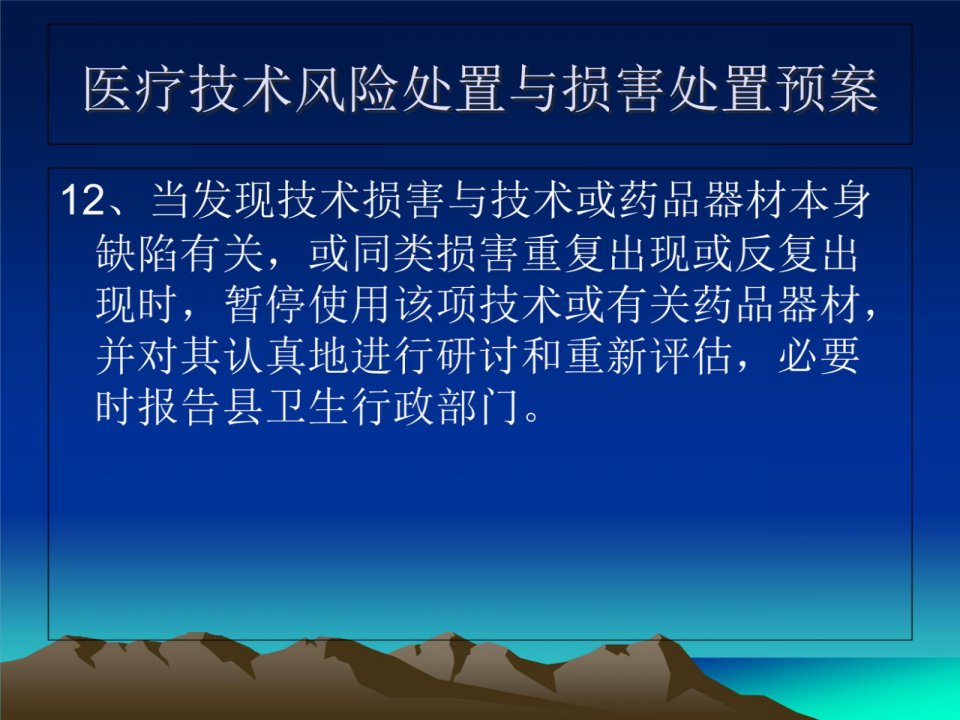 医疗技术风险处置与损害处置预案

12、当发现技术损害与技术或药品器材本身缺陷有关，或同类损害重复出现或反复出现时，暂停使用该项技术或有关药品器材，并对其认真地进行研讨和重新评估，必要时报告县卫生行政部门。